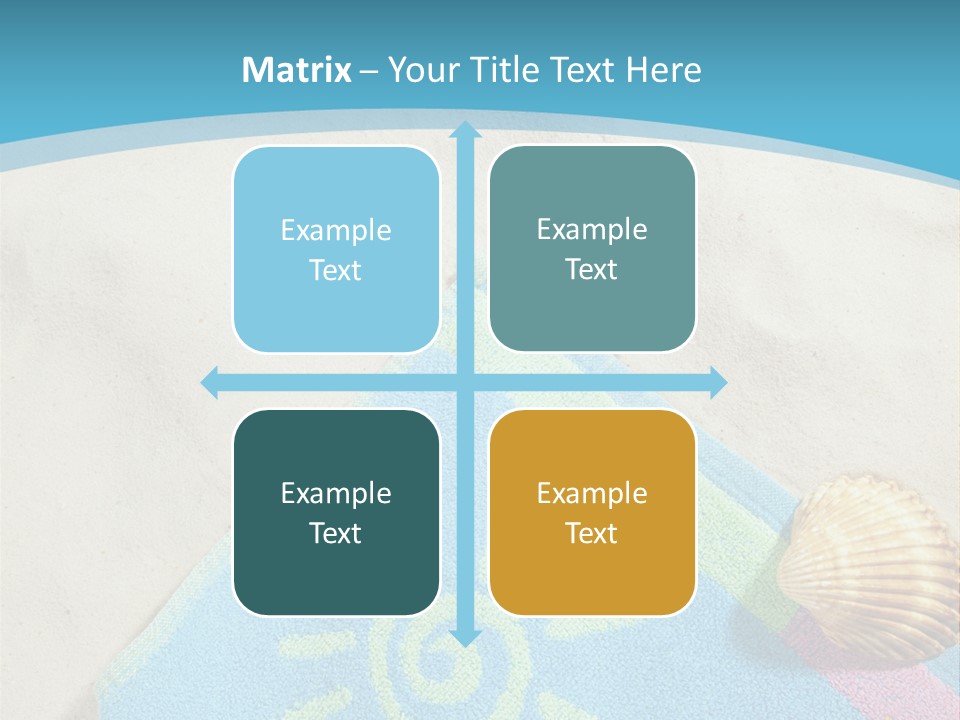 Matrix – Your Title Text Here

Example Text

Example Text

Example Text

Example Text